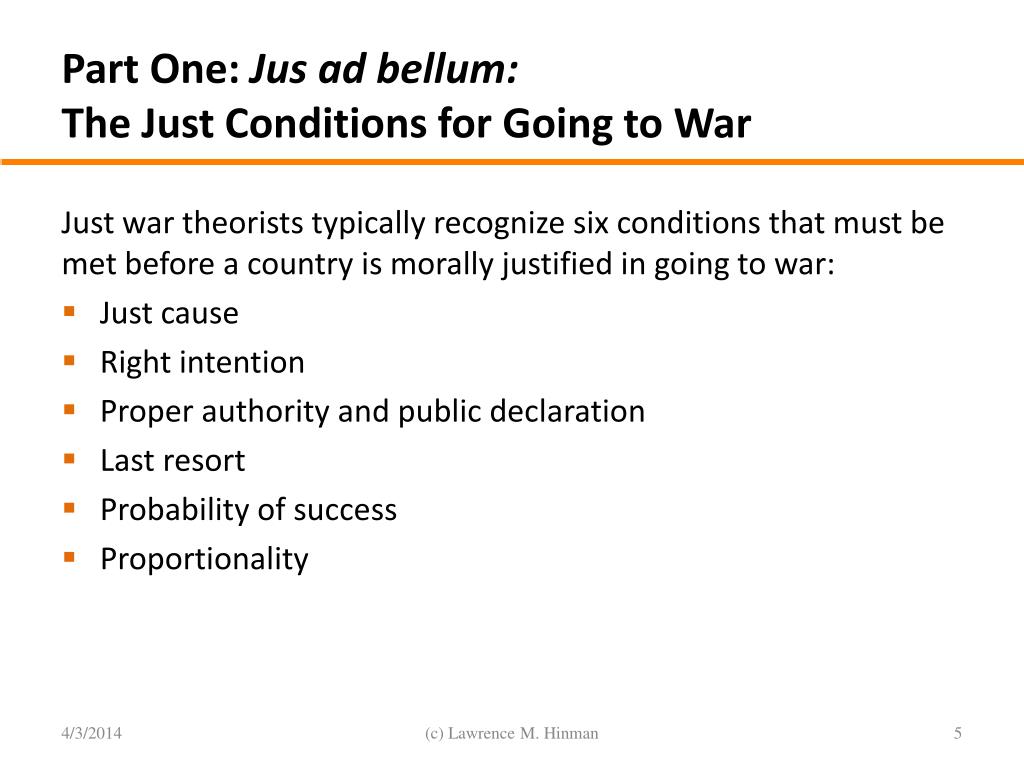 Part One: Jus ad bellum:
The Just Conditions for Going to War

Just war theorists typically recognize six conditions that must be met before a country is morally justified in going to war:

- Just cause
- Right intention
- Proper authority and public declaration
- Last resort
- Probability of success
- Proportionality

4/3/2014 (c) Lawrence M. Hinman 5